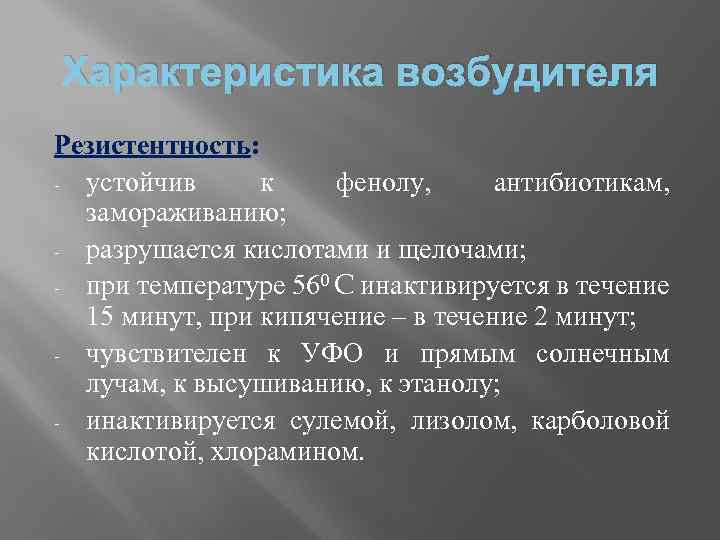 Характеристика возбудителя

Резистентность:

- устойчив к фенолу, антибиотикам, замораживанию;
- разрушается кислотами и щелочами;
- при температуре $56^0$ С инактивируется в течение 15 минут, при кипячение – в течение 2 минут;
- чувствителен к УФО и прямым солнечным лучам, к высушиванию, к этанолу;
- инактивируется сулемой, лизолом, карболовой кислотой, хлорамином.